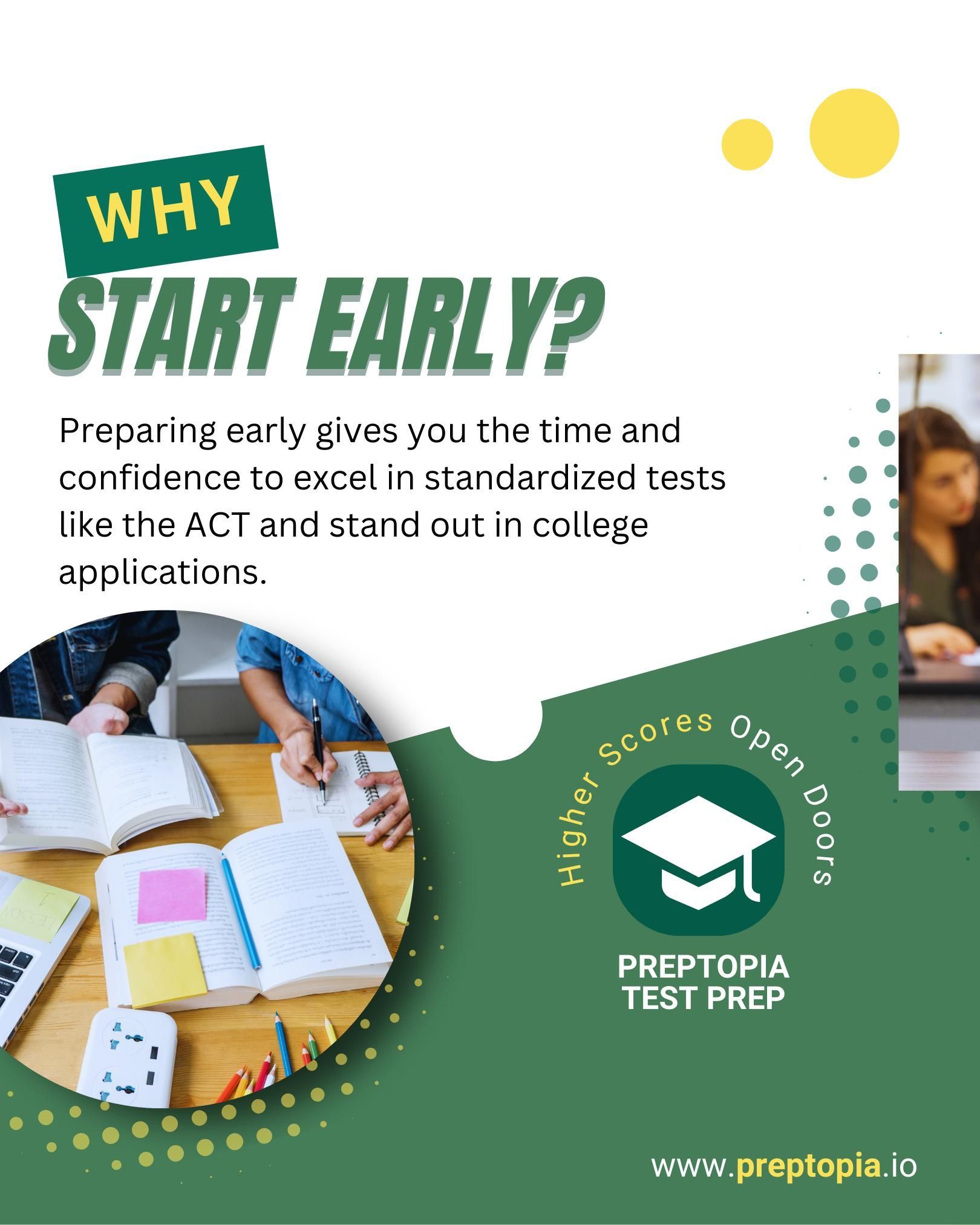 WHY
START EARLY?

Preparing early gives you the time and confidence to excel in standardized tests like the ACT and stand out in college applications.

Higher Scores Open Doors

PREPTOPIA
TEST PREP

www.preptopia.io